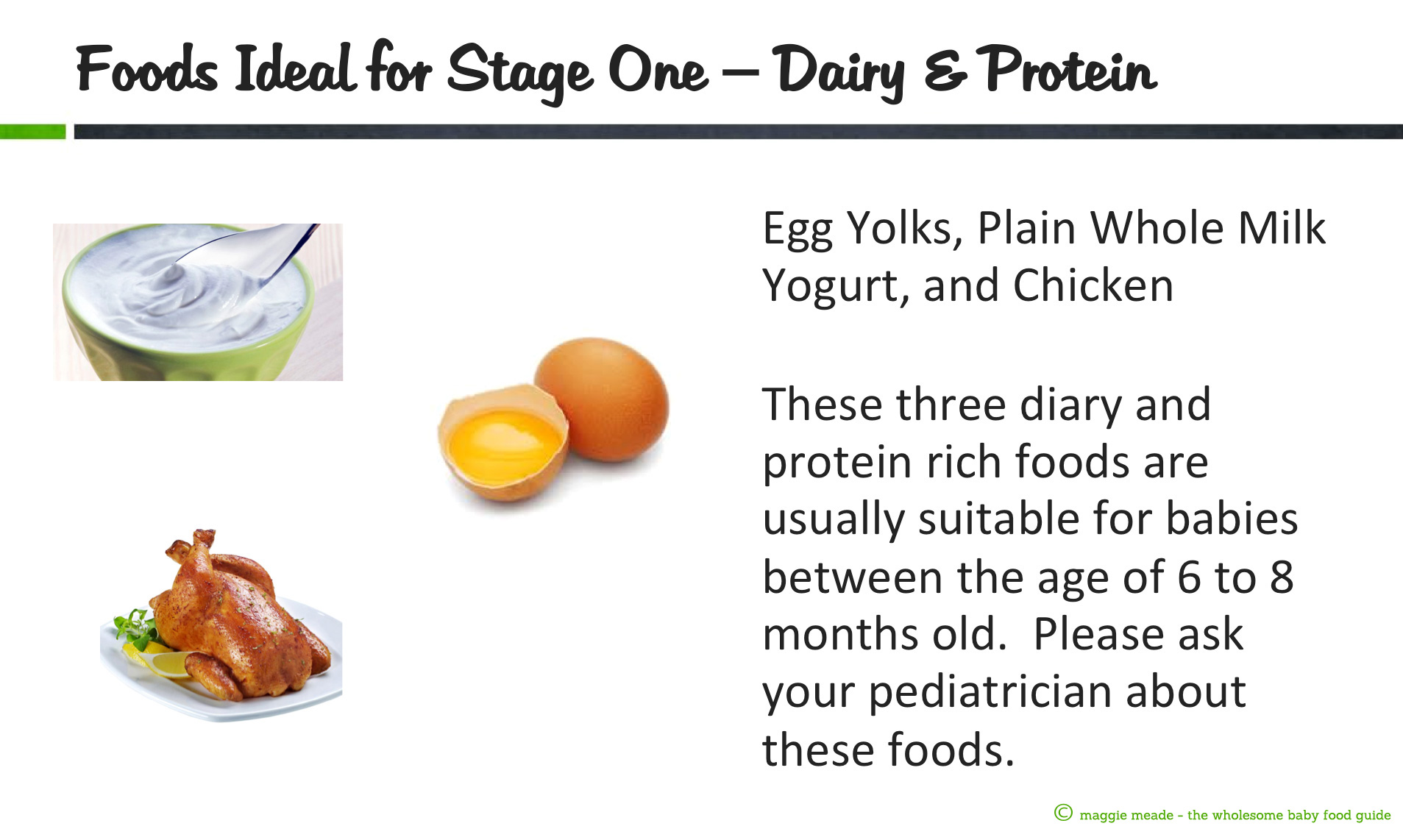 Foods Ideal for Stage One – Dairy & Protein

Egg Yolks, Plain Whole Milk Yogurt, and Chicken

These three diary and protein rich foods are usually suitable for babies between the age of 6 to 8 months old.  Please ask your pediatrician about these foods.

© maggie meade - the wholesome baby food guide